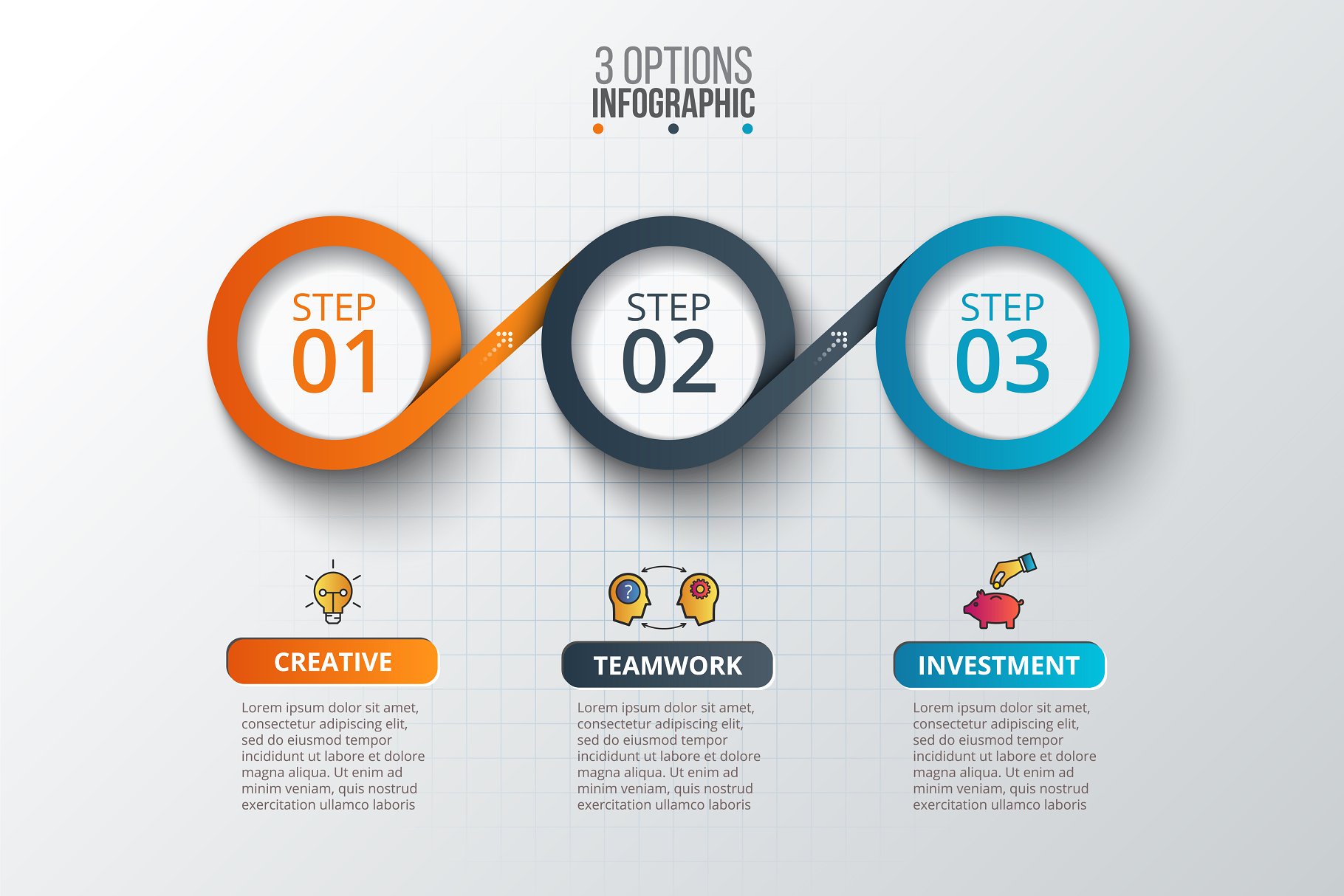 3 OPTIONS
INFOGRAPHIC

STEP
01

STEP
02

STEP
03

?

CREATIVE

Lorem ipsum dolor sit amet, consectetur adipiscing elit, sed do eiusmod tempor incididunt ut labore et dolore magna aliqua. Ut enim ad minim veniam, quis nostrud exercitation ullamco laboris

TEAMWORK

Lorem ipsum dolor sit amet, consectetur adipiscing elit, sed do eiusmod tempor incididunt ut labore et dolore magna aliqua. Ut enim ad minim veniam, quis nostrud exercitation ullamco laboris

INVESTMENT

Lorem ipsum dolor sit amet, consectetur adipiscing elit, sed do eiusmod tempor incididunt ut labore et dolore magna aliqua. Ut enim ad minim veniam, quis nostrud exercitation ullamco laboris